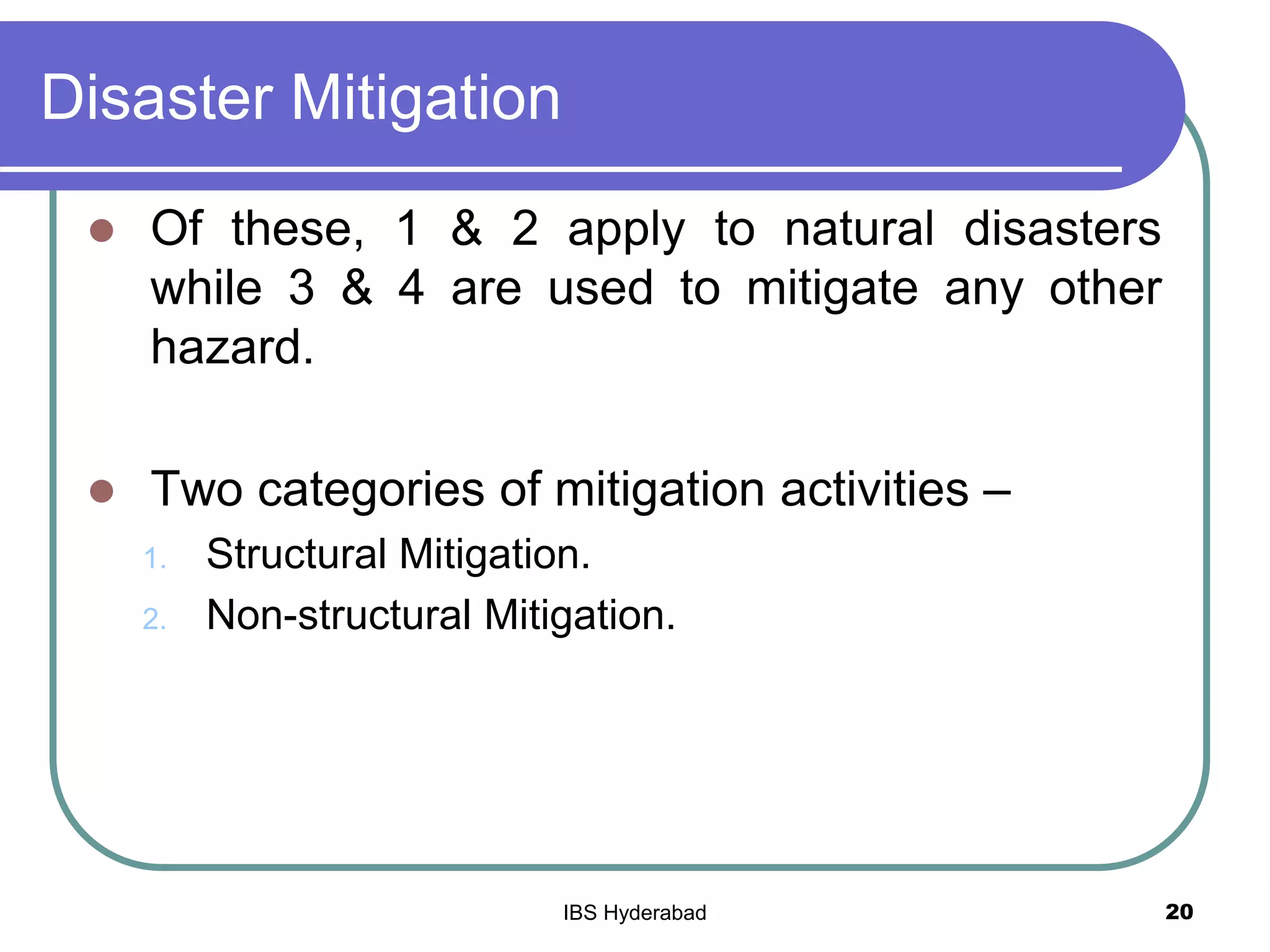 Disaster Mitigation

- Of these, 1 & 2 apply to natural disasters while 3 & 4 are used to mitigate any other hazard.

- Two categories of mitigation activities –
1. Structural Mitigation.
2. Non-structural Mitigation.

IBS Hyderabad

20